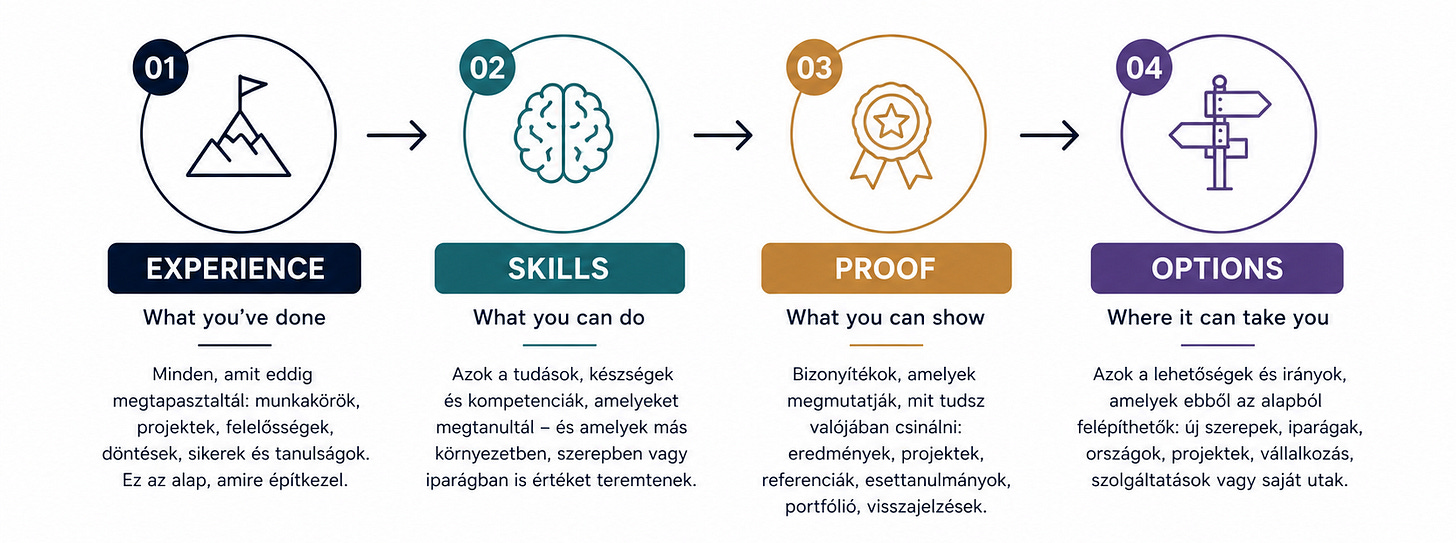 01

EXPERIENCE

What you've done

Minden, amit eddig megtapasztaltál: munkakörök, projektek, felelősségek, döntések, sikerek és tanulságok. Ez az alap, amire építkezel.

02

SKILLS

What you can do

Azok a tudások, készségek és kompetenciák, amelyeket megtanultál – és amelyek más környezetben, szerepben vagy iparágban is értéket teremtenek.

03

PROOF

What you can show

Bizonyítékok, amelyek megmutatják, mit tudsz valójában csinálni: eredmények, projektek, referenciák, esettanulmányok, portfólió, visszajelzések.

04

OPTIONS

Where it can take you

Azok a lehetőségek és irányok, amelyek ebből az alapból felépíthetők: új szerepek, iparágak, országok, projektek, vállalkozás, szolgáltatások vagy saját utak.